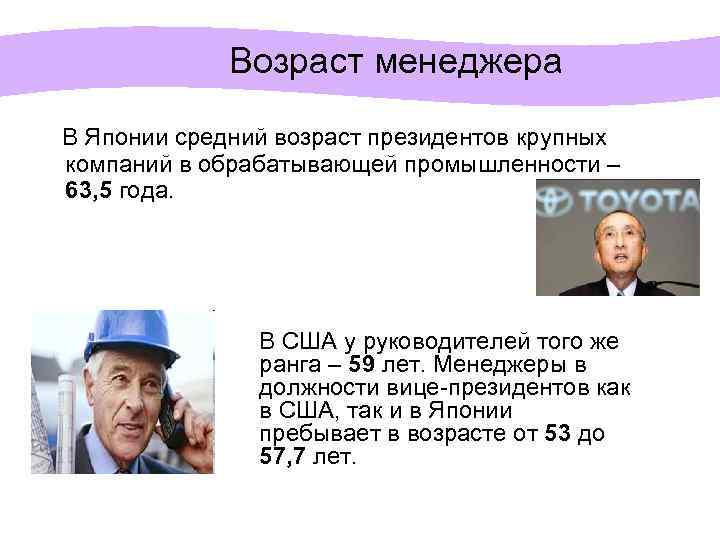 Возраст менеджера

В Японии средний возраст президентов крупных компаний в обрабатывающей промышленности – 63,5 года.

TOYOTA

В США у руководителей того же ранга – 59 лет. Менеджеры в должности вице-президентов как в США, так и в Японии пребывает в возрасте от 53 до 57,7 лет.